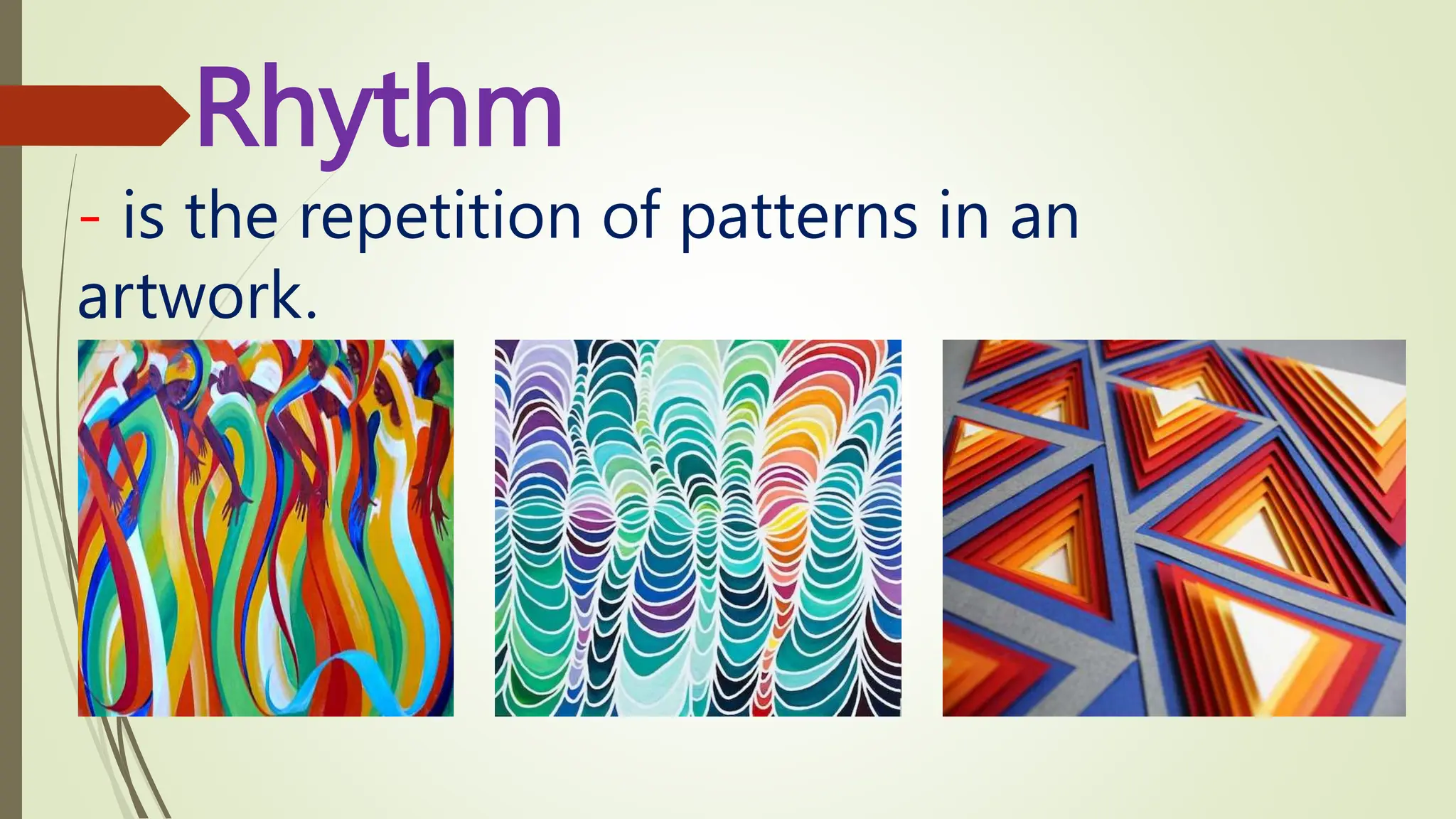 Rhythm

- is the repetition of patterns in an artwork.